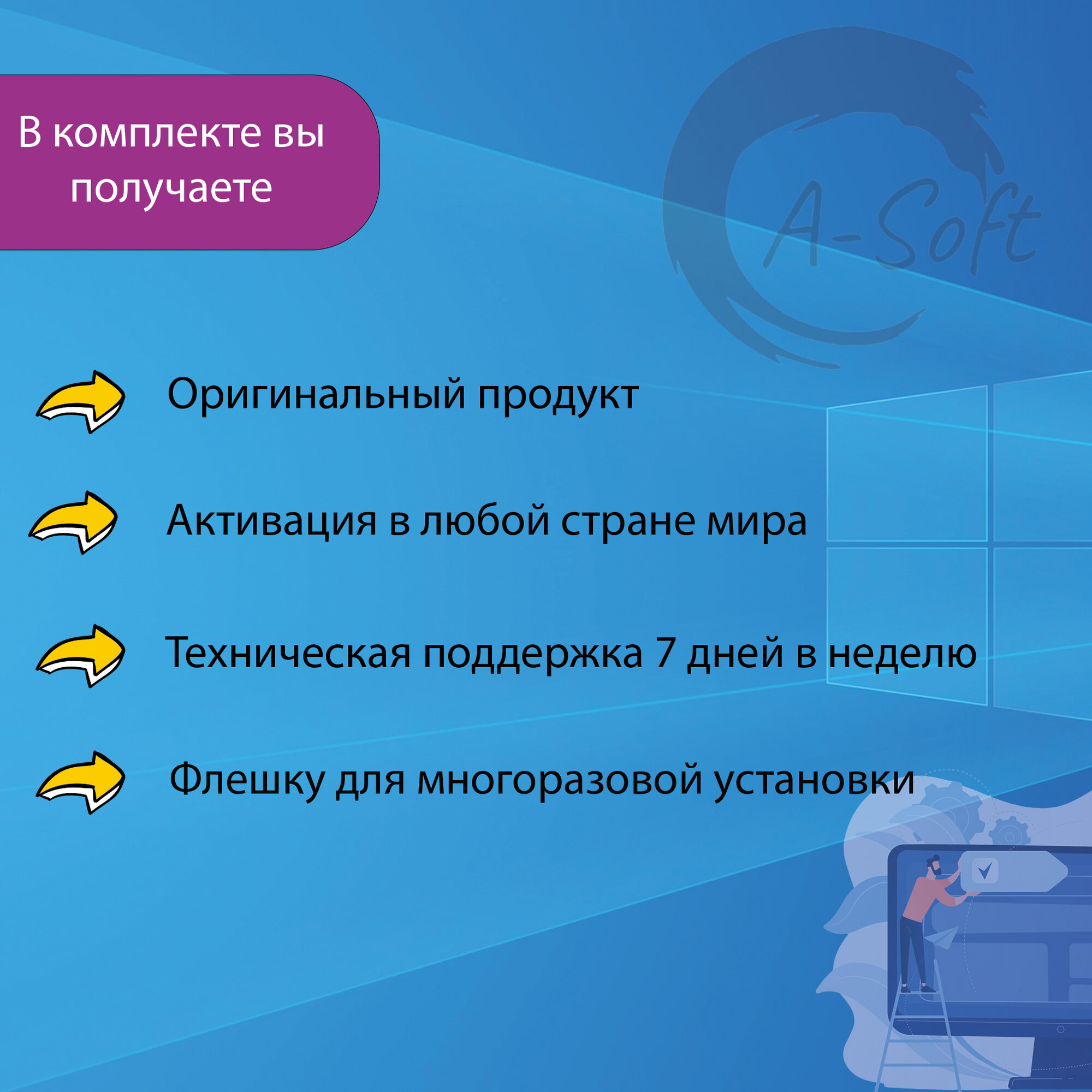 В комплекте вы получаете

A-Soft

Оригинальный продукт

Активация в любой стране мира

Техническая поддержка 7 дней в неделю

Флешку для многоразовой установки